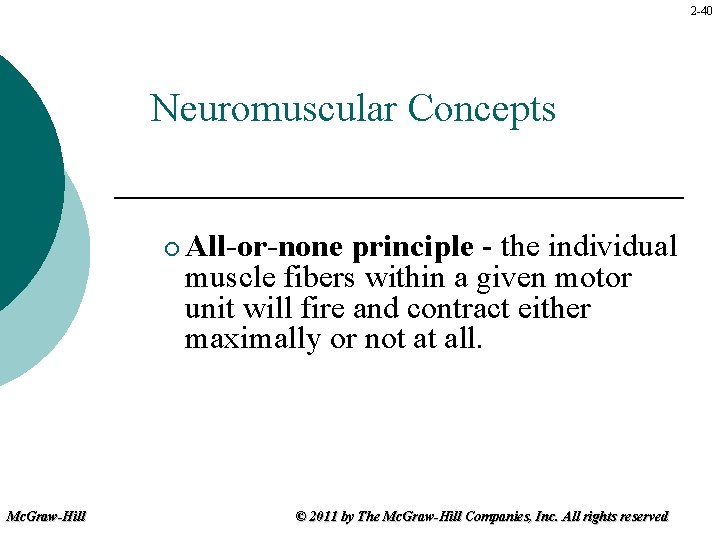 2-40

Neuromuscular Concepts

All-or-none principle - the individual muscle fibers within a given motor unit will fire and contract either maximally or not at all.

McGraw-Hill

© 2011 by The McGraw-Hill Companies, Inc. All rights reserved